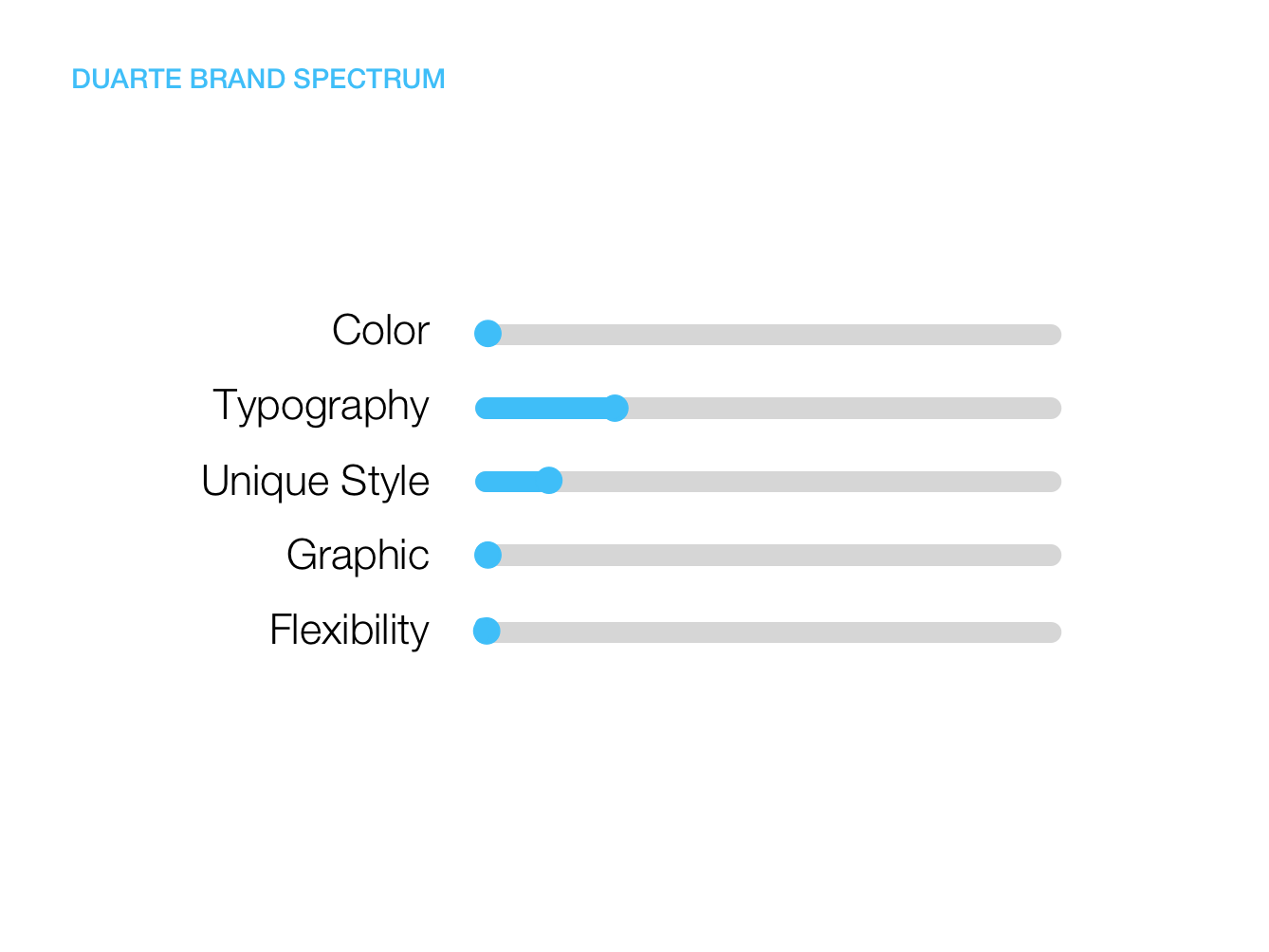 DUARTE BRAND SPECTRUM

Color

Typography

Unique Style

Graphic

Flexibility